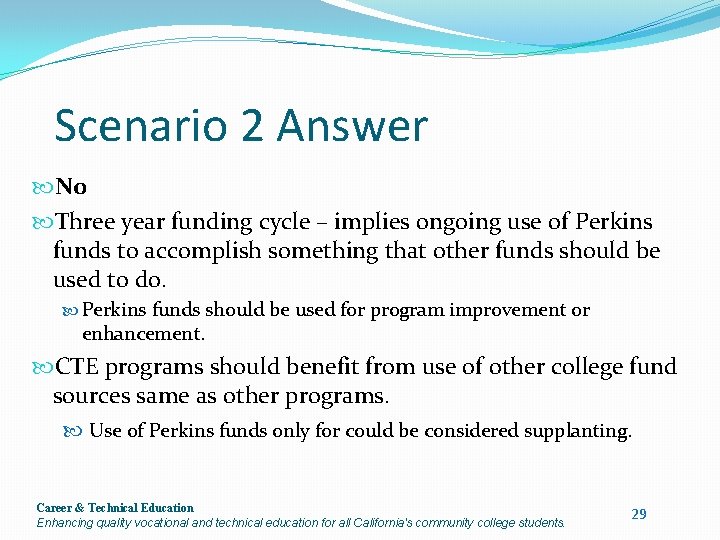 Scenario 2 Answer

No

Three year funding cycle – implies ongoing use of Perkins funds to accomplish something that other funds should be used to do.

Perkins funds should be used for program improvement or enhancement.

CTE programs should benefit from use of other college fund sources same as other programs.

Use of Perkins funds only for could be considered supplanting.

Career & Technical Education
Enhancing quality vocational and technical education for all California's community college students.

29